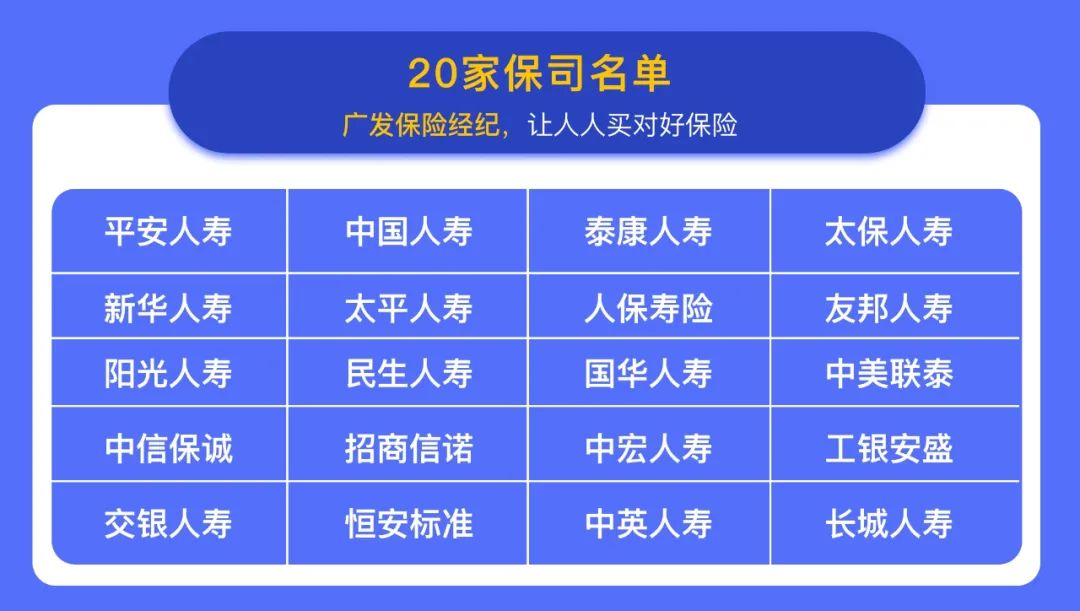 20家保司名单

广发保险经纪，让人人买对好保险

| 平安人寿 | 中国人寿 | 泰康人寿 | 太保人寿 |
|---|---|---|---|
| 新华人寿 | 太平人寿 | 人保寿险 | 友邦人寿 |
| 阳光人寿 | 民生人寿 | 国华人寿 | 中美联泰 |
| 中信保诚 | 招商信诺 | 中宏人寿 | 工银安盛 |
| 交银人寿 | 恒安标准 | 中英人寿 | 长城人寿 |